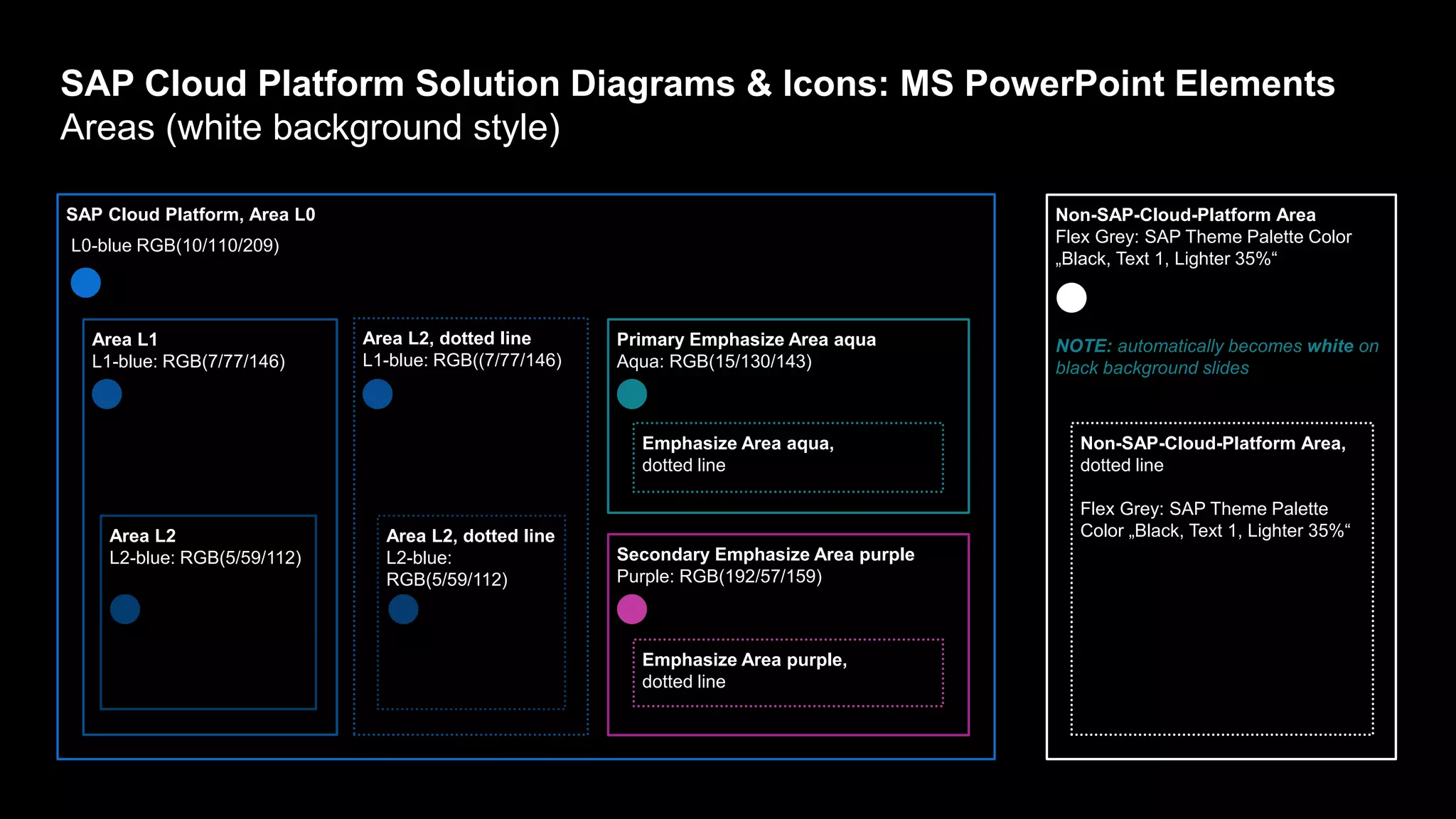 SAP Cloud Platform Solution Diagrams & Icons: MS PowerPoint Elements
Areas (white background style)

SAP Cloud Platform, Area L0
L0-blue RGB(10/110/209)

Area L1
L1-blue: RGB(7/77/146)

Area L2
L2-blue: RGB(5/59/112)

Area L2, dotted line
L1-blue: RGB((7/77/146)

Area L2, dotted line
L2-blue: RGB(5/59/112)

Primary Emphasize Area aqua
Aqua: RGB(15/130/143)

Emphasize Area aqua, dotted line

Secondary Emphasize Area purple
Purple: RGB(192/57/159)

Emphasize Area purple, dotted line

Non-SAP-Cloud-Platform Area
Flex Grey: SAP Theme Palette Color „Black, Text 1, Lighter 35%“

NOTE: automatically becomes white on black background slides

Non-SAP-Cloud-Platform Area, dotted line

Flex Grey: SAP Theme Palette Color „Black, Text 1, Lighter 35%“